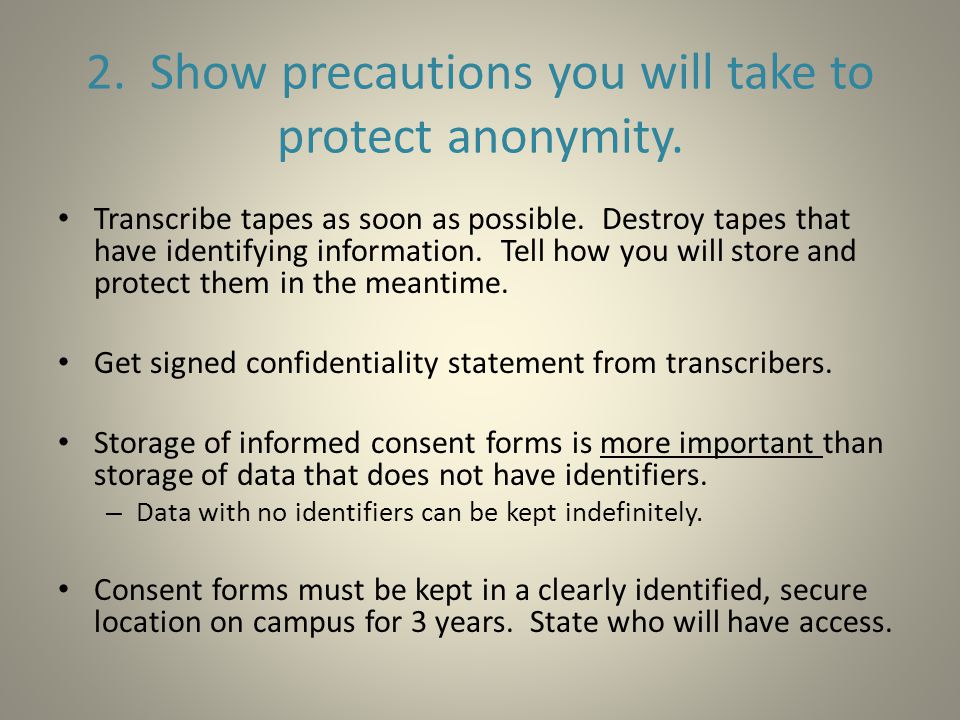 2. Show precautions you will take to protect anonymity.

• Transcribe tapes as soon as possible. Destroy tapes that have identifying information. Tell how you will store and protect them in the meantime.

• Get signed confidentiality statement from transcribers.

• Storage of informed consent forms is more important than storage of data that does not have identifiers.
– Data with no identifiers can be kept indefinitely.

• Consent forms must be kept in a clearly identified, secure location on campus for 3 years. State who will have access.